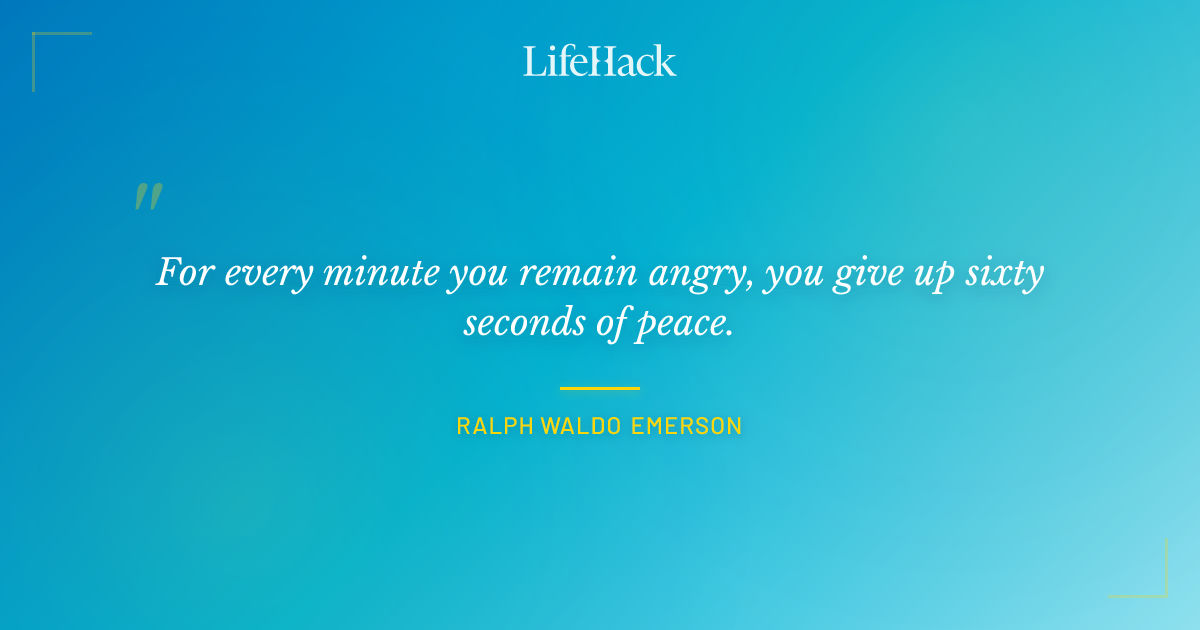 LifeHack

"

For every minute you remain angry, you give up sixty seconds of peace.

RALPH WALDO EMERSON